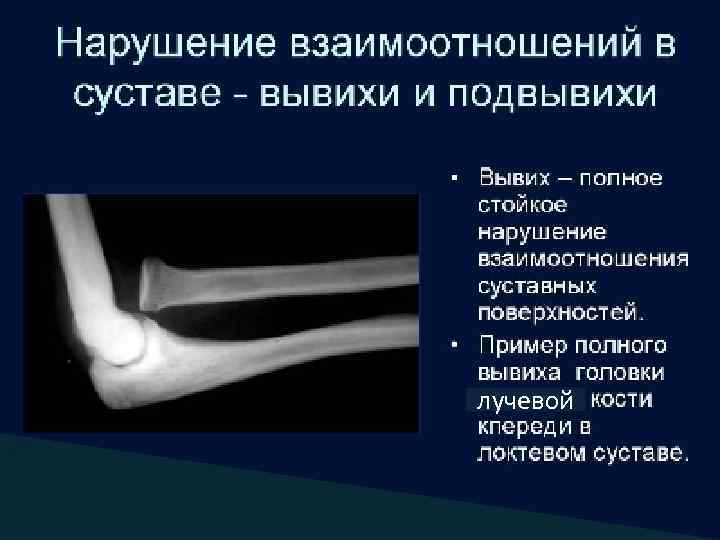 Нарушение взаимоотношений в суставе - вывихи и подвывихи

• Вывих – полное стойкое нарушение взаимоотношения суставных поверхностей.

• Пример полного вывиха головки лучевой кости кпереди в локтевом суставе.